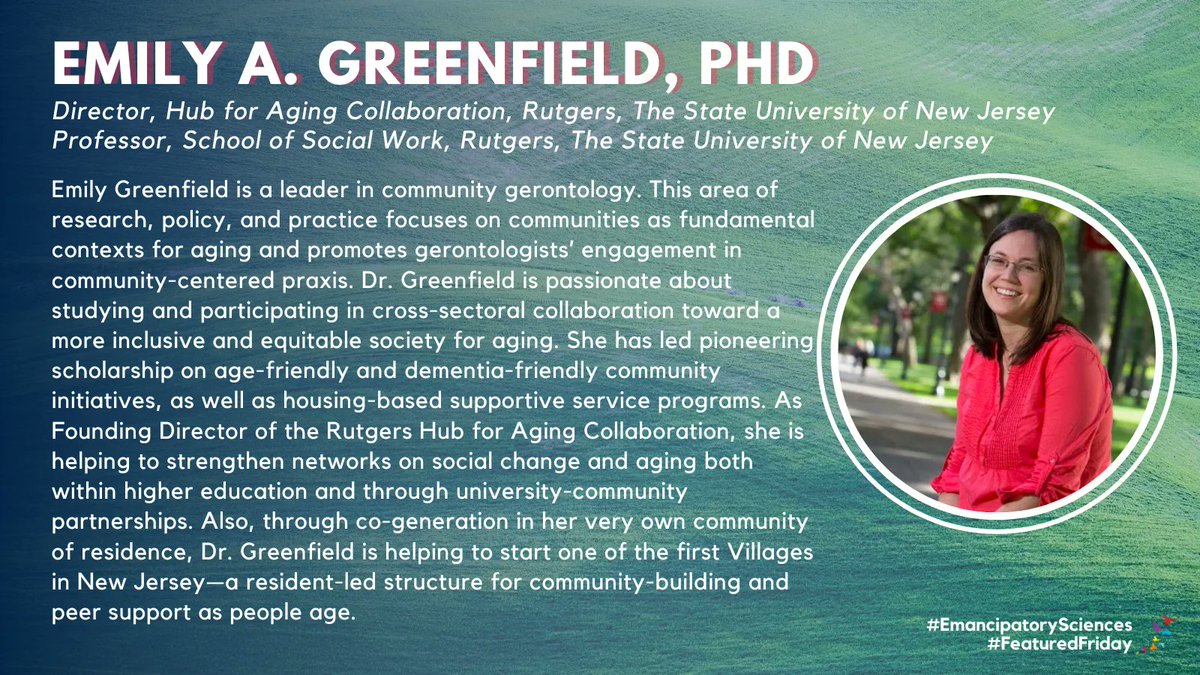 EMILY A. GREENFIELD, PHD

Director, Hub for Aging Collaboration, Rutgers, The State University of New Jersey
Professor, School of Social Work, Rutgers, The State University of New Jersey

Emily Greenfield is a leader in community gerontology. This area of research, policy, and practice focuses on communities as fundamental contexts for aging and promotes gerontologists' engagement in community-centered praxis. Dr. Greenfield is passionate about studying and participating in cross-sectoral collaboration toward a more inclusive and equitable society for aging. She has led pioneering scholarship on age-friendly and dementia-friendly community initiatives, as well as housing-based supportive service programs. As Founding Director of the Rutgers Hub for Aging Collaboration, she is helping to strengthen networks on social change and aging both within higher education and through university-community partnerships. Also, through co-generation in her very own community of residence, Dr. Greenfield is helping to start one of the first Villages in New Jersey—a resident-led structure for community-building and peer support as people age.

#EmancipatorySciences
#FeaturedFriday